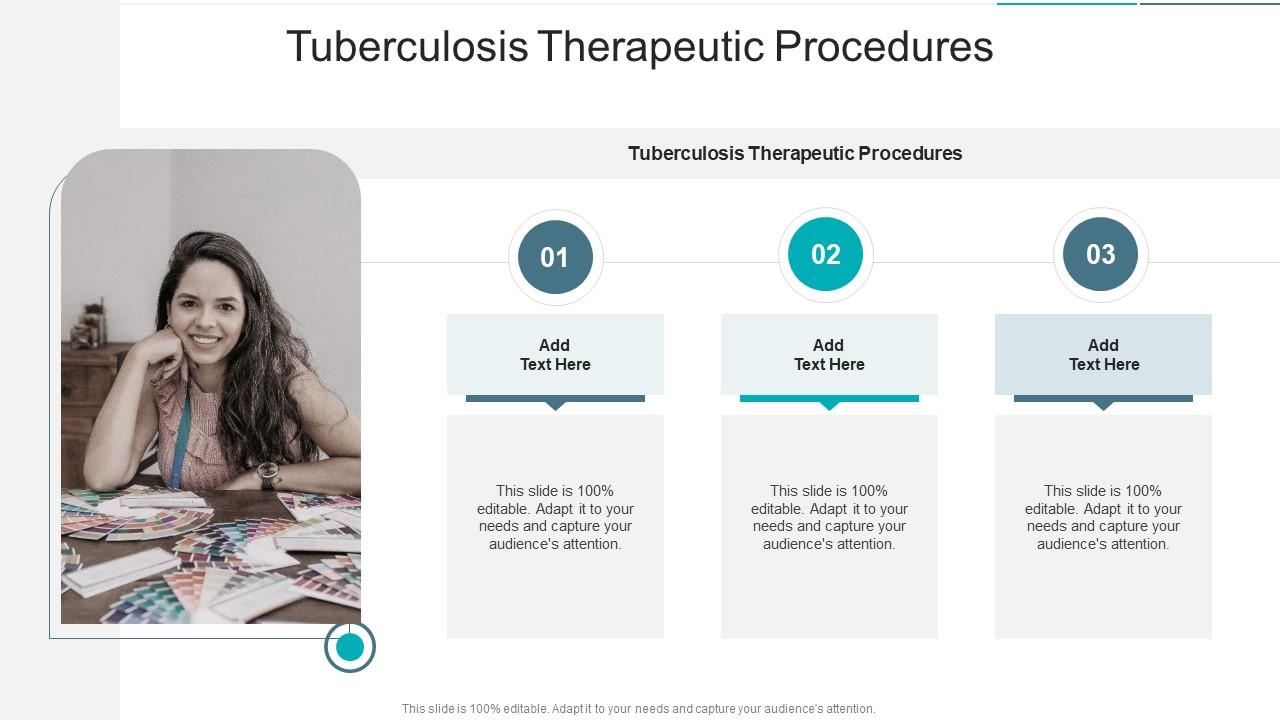 Tuberculosis Therapeutic Procedures

Tuberculosis Therapeutic Procedures

01

Add Text Here

This slide is 100% editable. Adapt it to your needs and capture your audience's attention.

02

Add Text Here

This slide is 100% editable. Adapt it to your needs and capture your audience's attention.

03

Add Text Here

This slide is 100% editable. Adapt it to your needs and capture your audience's attention.

This slide is 100% editable. Adapt it to your needs and capture your audience's attention.